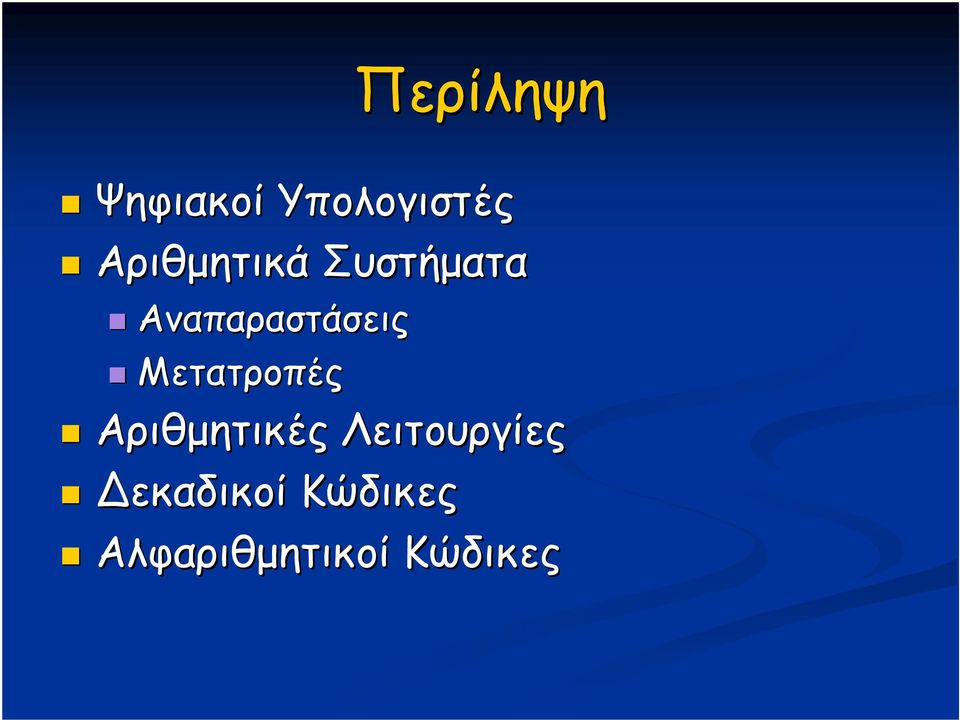 Περίληψη

Ψηφιακοί Υπολογιστές
Αριθμητικά Συστήματα
Αναπαραστάσεις
Μετατροπές
Αριθμητικές Λειτουργίες
Δεκαδικοί Κώδικες
Αλφαριθμητικοί Κώδικες